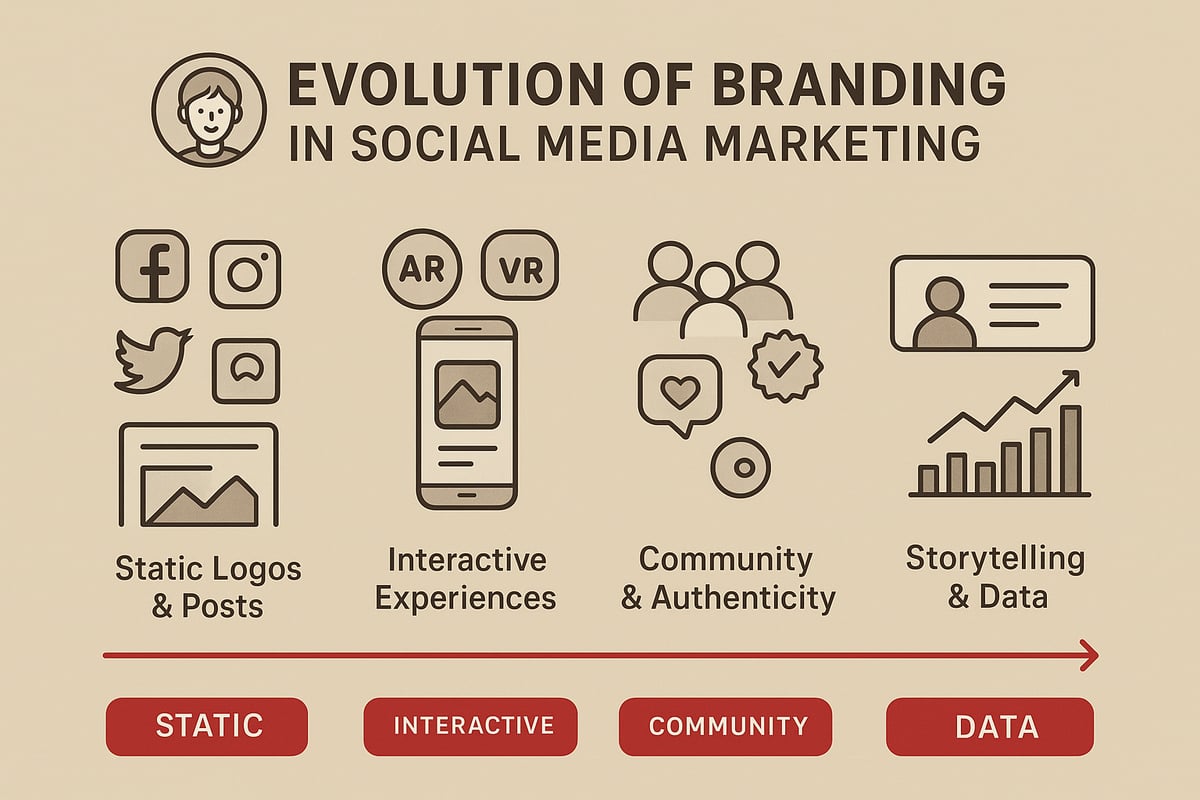 EVOLUTION OF BRANDING
IN SOCIAL MEDIA MARKETING

AR VR

Static Logos & Posts

Interactive Experiences

Community & Authenticity

Storytelling & Data

STATIC

INTERACTIVE

COMMUNITY

DATA